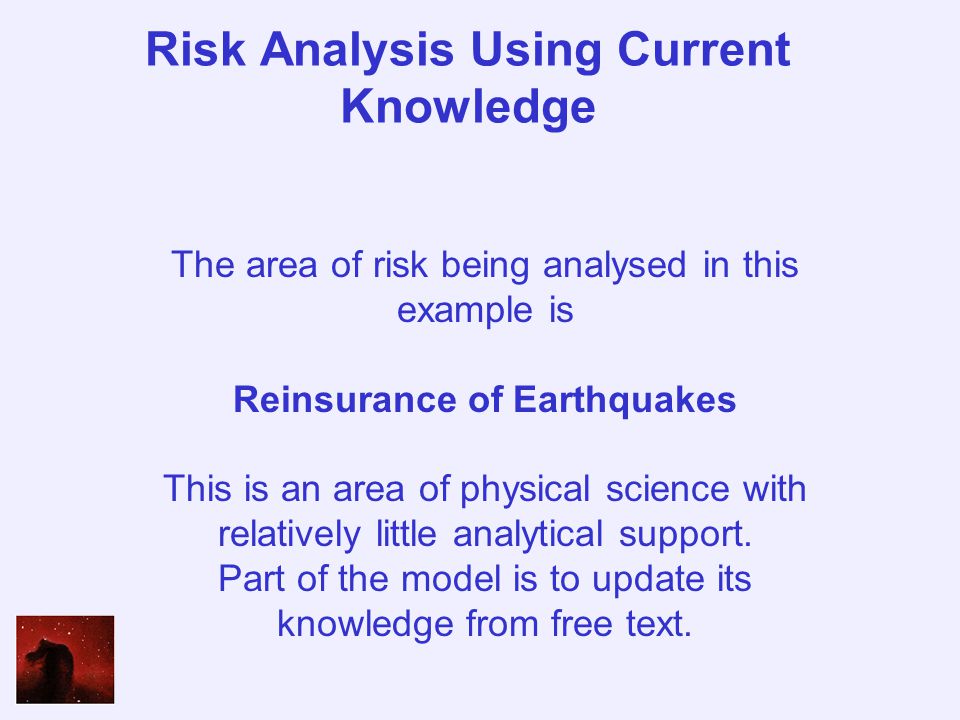 Risk Analysis Using Current Knowledge

The area of risk being analysed in this example is

Reinsurance of Earthquakes

This is an area of physical science with relatively little analytical support. Part of the model is to update its knowledge from free text.